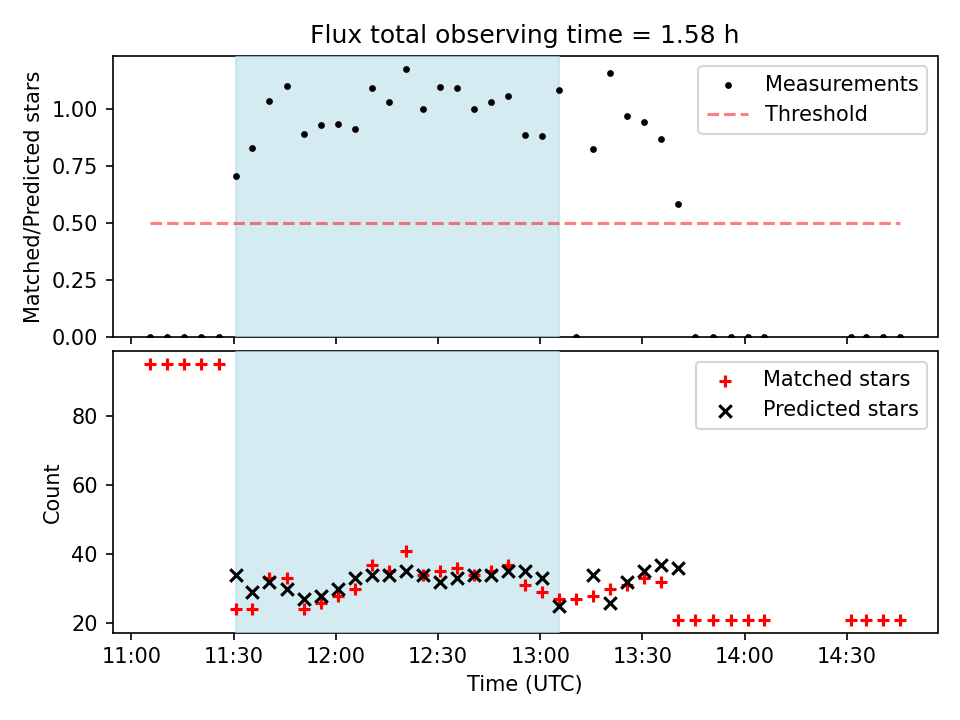 Flux total observing time = 1.58 h

Matched/Predicted stars

1.00
0.75
0.50
0.25
0.00

Measurements
Threshold

Count

80
60
40
20

Matched stars
Predicted stars

11:00
11:30
12:00
12:30
13:00
13:30
14:00
14:30

Time (UTC)